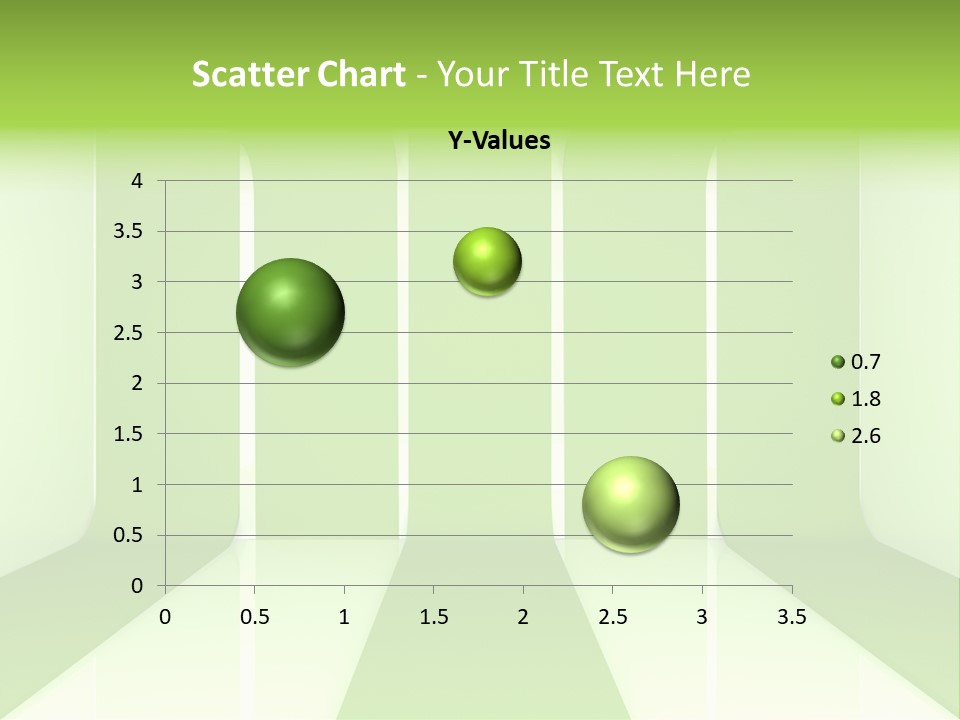 Scatter Chart - Your Title Text Here

Y-Values

4
3.5
3
2.5
2
1.5
1
0.5
0

0 0.5 1 1.5 2 2.5 3 3.5

0.7
1.8
2.6